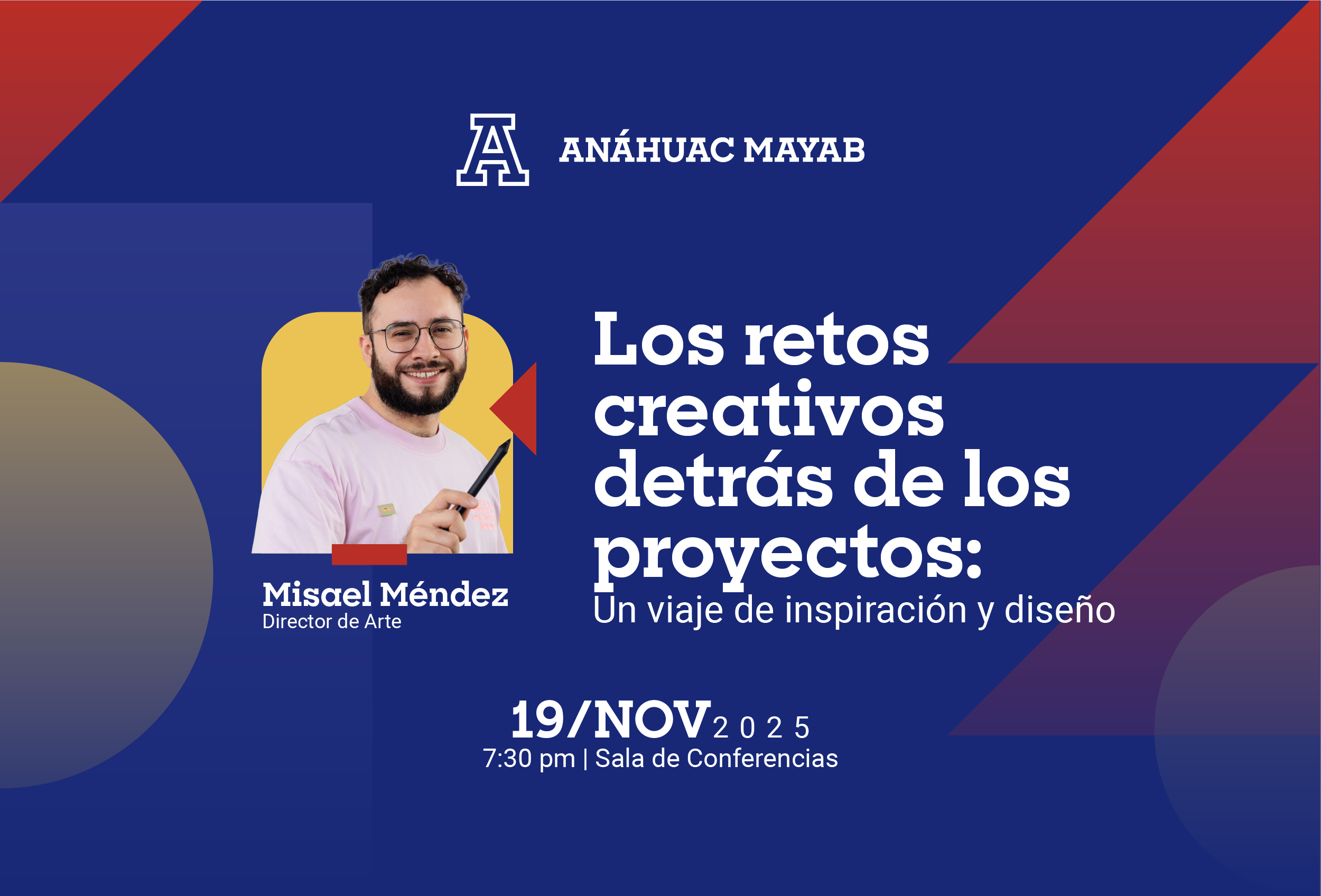 A ANÁHUAC MAYAB

Misael Méndez
Director de Arte

Los retos creativos detrás de los proyectos:
Un viaje de inspiración y diseño

19/NOV 2025
7:30 pm | Sala de Conferencias